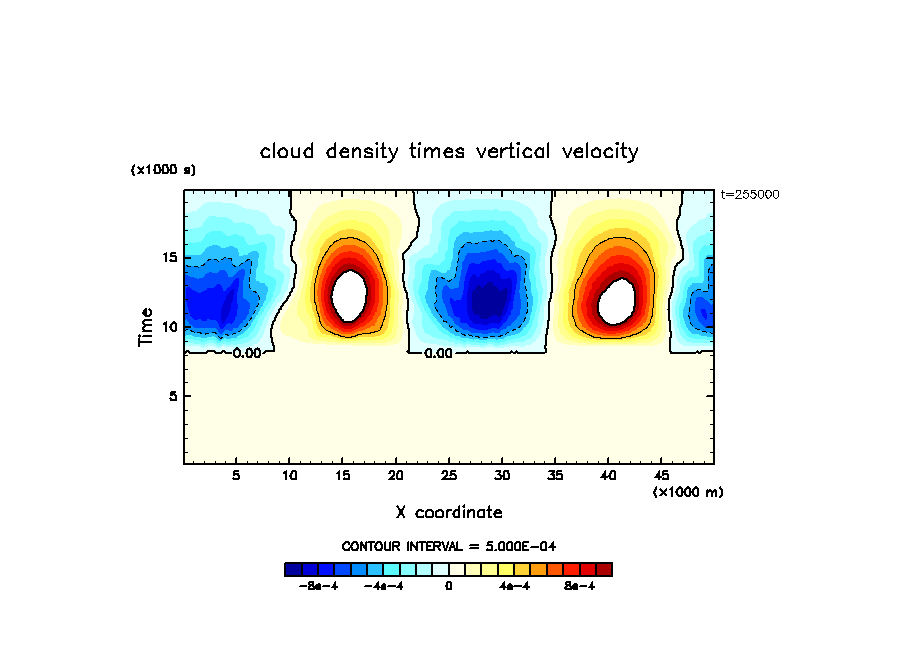 cloud density times vertical velocity

(x1000 s)

t=255000

Time

15

10

5

0.00

0.00

5 10 15 20 25 30 35 40 45

(x1000 m)

X coordinate

CONTOUR INTERVAL = 5.000E-04

-8e-4 -4e-4 0 4e-4 8e-4